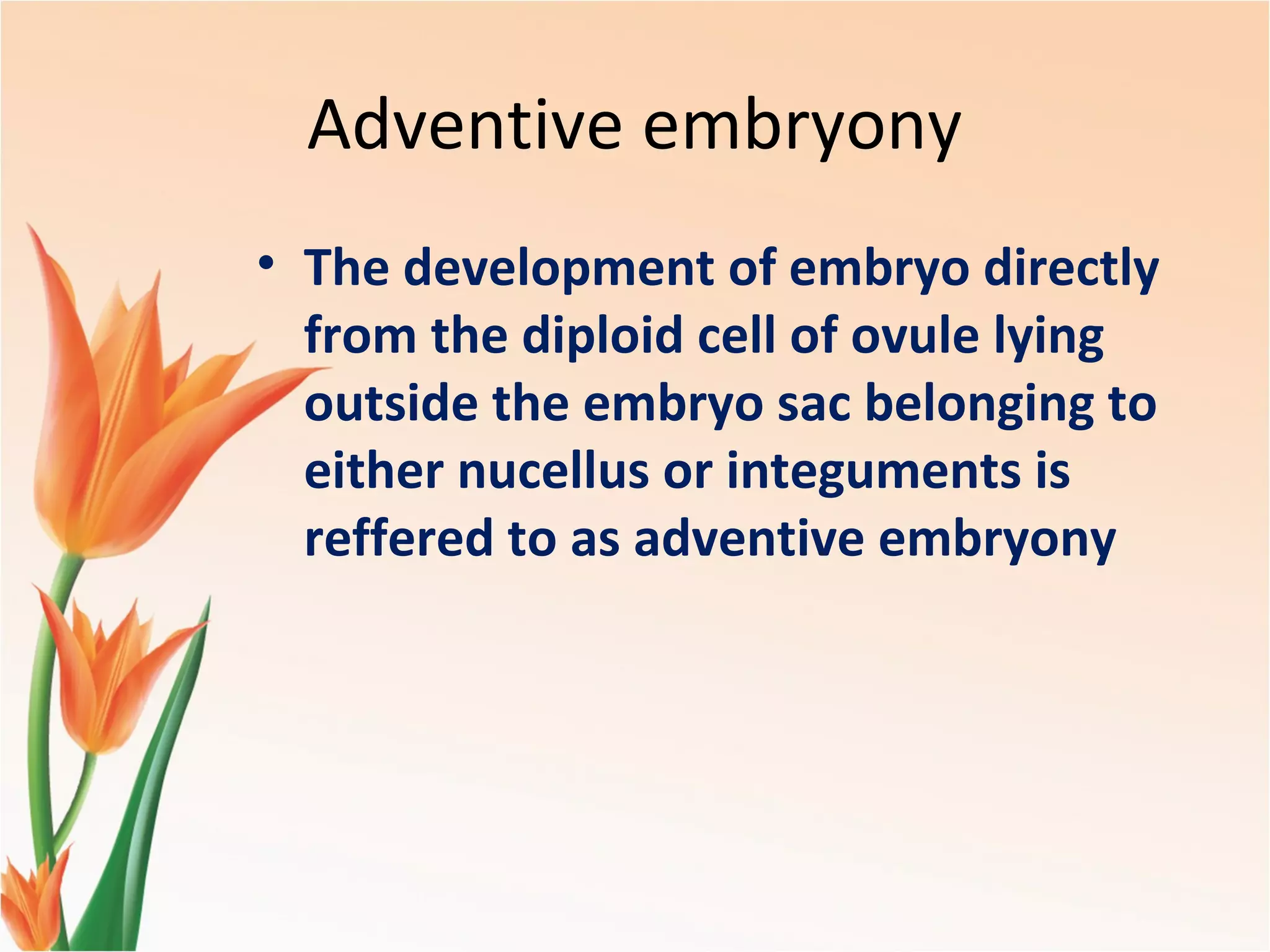 Adventive embryony

• The development of embryo directly from the diploid cell of ovule lying outside the embryo sac belonging to either nucellus or integuments is reffered to as adventive embryony